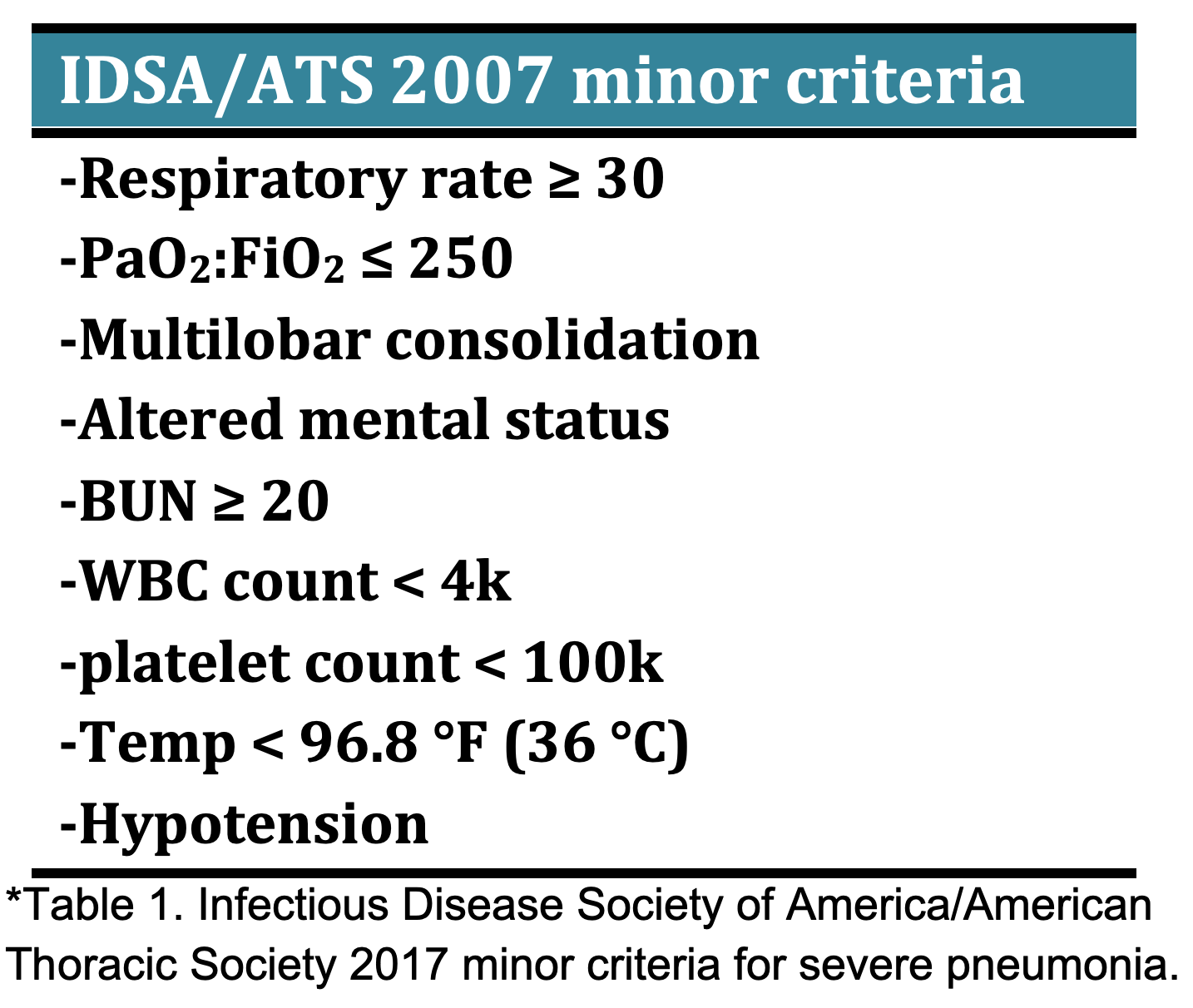 IDSA/ATS 2007 minor criteria

-Respiratory rate ≥ 30

-$PaO_2$:$FiO_2$ ≤ 250

-Multilobar consolidation

-Altered mental status

-BUN ≥ 20

-WBC count < 4k

-platelet count < 100k

-Temp < 96.8 °F (36 °C)

-Hypotension

*Table 1. Infectious Disease Society of America/American Thoracic Society 2017 minor criteria for severe pneumonia.